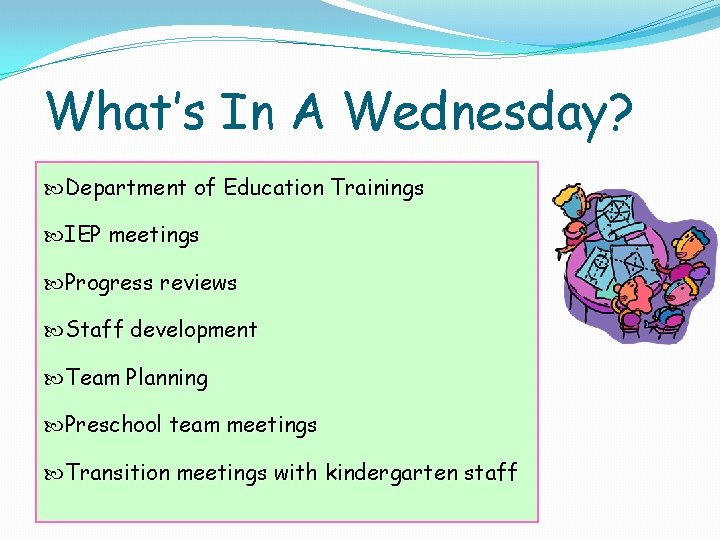 What's In A Wednesday?

Department of Education Trainings

IEP meetings

Progress reviews

Staff development

Team Planning

Preschool team meetings

Transition meetings with kindergarten staff